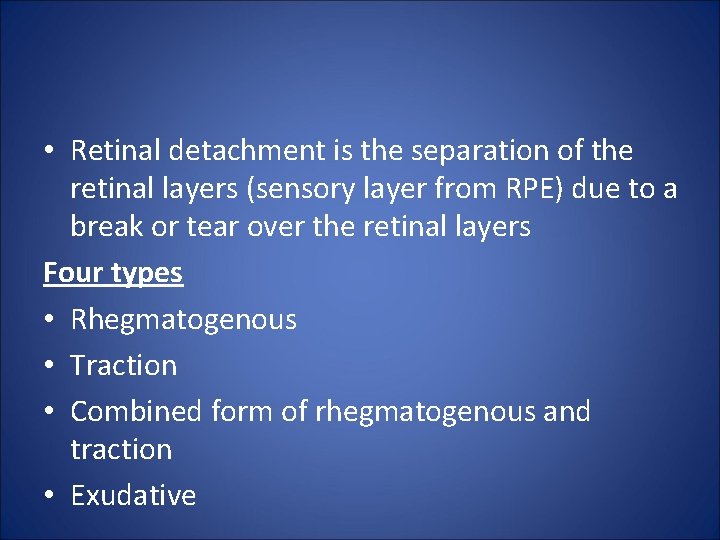 • Retinal detachment is the separation of the retinal layers (sensory layer from RPE) due to a break or tear over the retinal layers

Four types

• Rhegmatogenous
• Traction
• Combined form of rhegmatogenous and traction
• Exudative